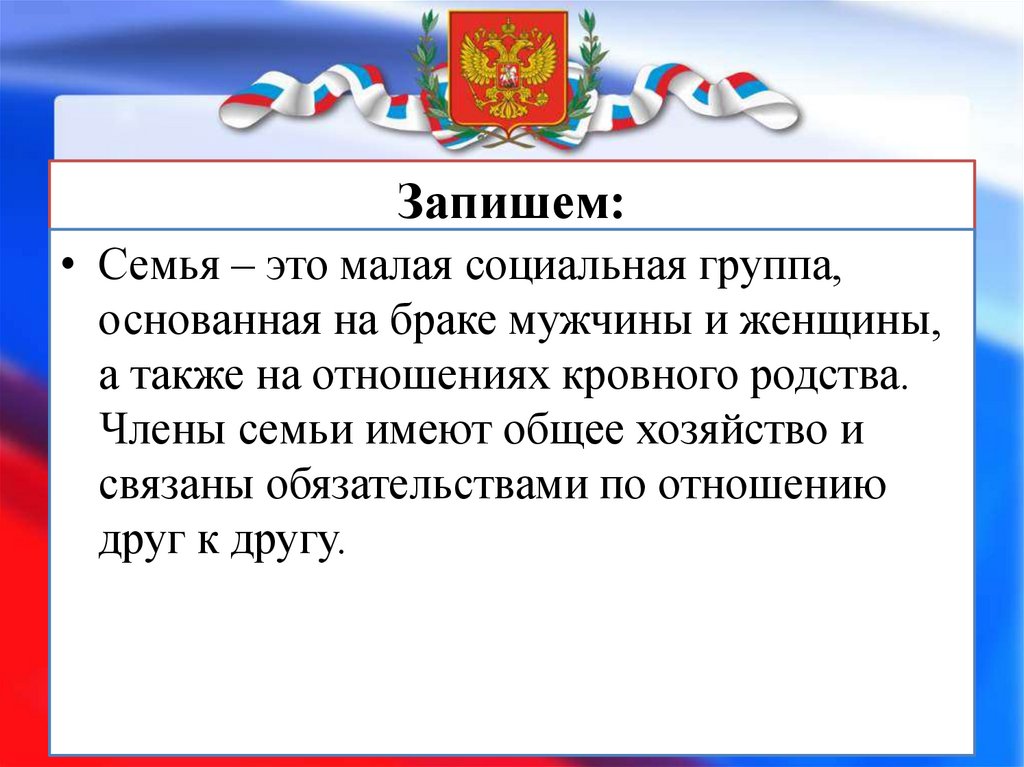 Запишем:

• Семья – это малая социальная группа, основанная на браке мужчины и женщины, а также на отношениях кровного родства. Члены семьи имеют общее хозяйство и связаны обязательствами по отношению друг к другу.